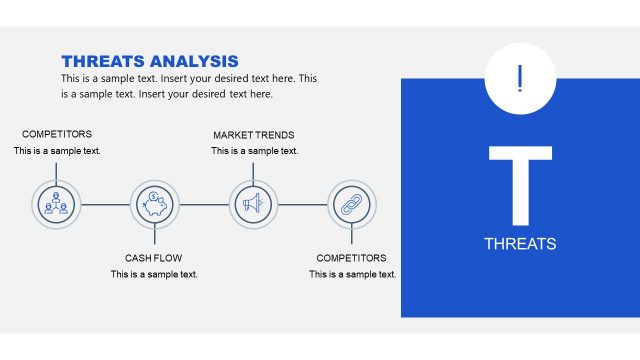 THREATS ANALYSIS
This is a sample text. Insert your desired text here. This is a sample text. Insert your desired text here.

COMPETITORS
This is a sample text.

MARKET TRENDS
This is a sample text.

CASH FLOW
This is a sample text.

COMPETITORS
This is a sample text.

!

T

THREATS